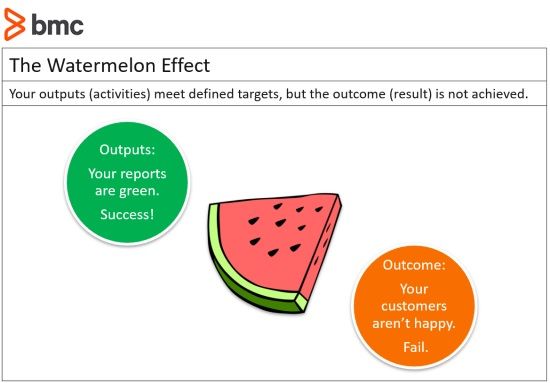 bmc

The Watermelon Effect

Your outputs (activities) meet defined targets, but the outcome (result) is not achieved.

Outputs:

Your reports are green.

Success!

Outcome:

Your customers aren't happy.

Fail.